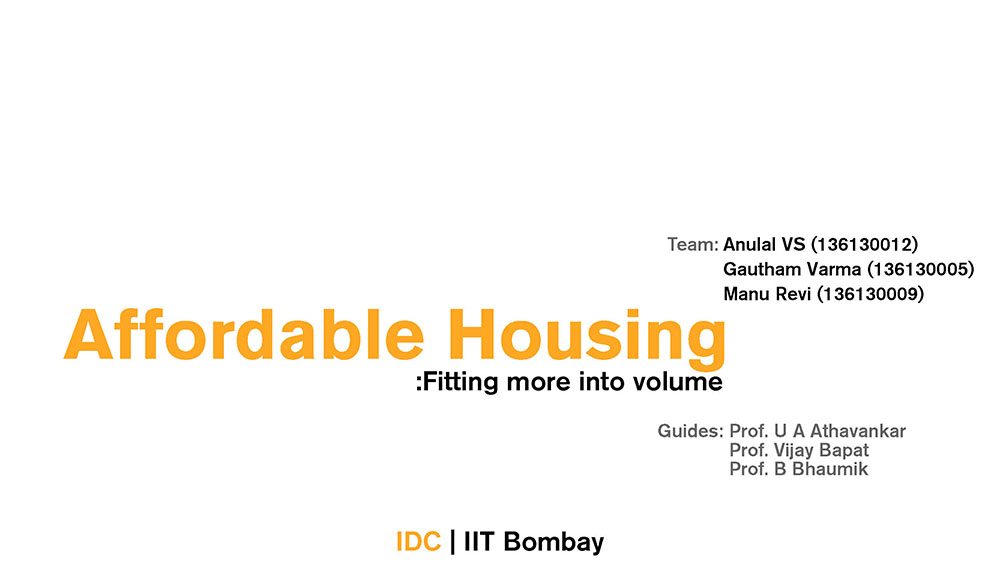 Team: Anulal VS (136130012)
Gautham Varma (136130005)
Manu Revi (136130009)

Affordable Housing
:Fitting more into volume

Guides: Prof. U A Athavankar
Prof. Vijay Bapat
Prof. B Bhaumik

IDC | IIT Bombay